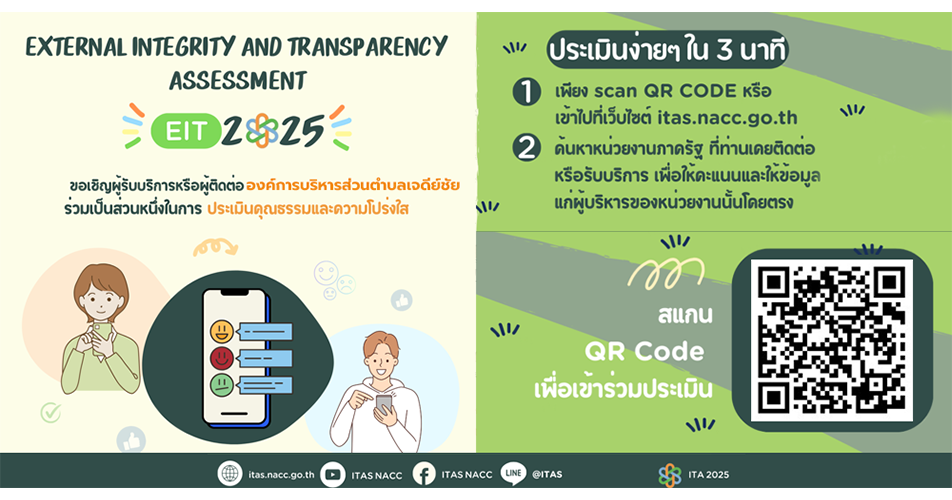 EXTERNAL INTEGRITY AND TRANSPARENCY ASSESSMENT

EIT 2025

ขอเชิญผู้รับบริการหรือผู้ติดต่อ องค์การบริหารส่วนตำบลเจดีย์ชัย ร่วมเป็นส่วนหนึ่งในการ ประเมินคุณธรรมและความโปร่งใส

ประเมินง่ายๆ ใน 3 นาที

1 เพียง scan QR CODE หรือ เข้าไปที่เว็บไซต์ itas.nacc.go.th

2 ค้นหาหน่วยงานภาครัฐ ที่ท่านเคยติดต่อ หรือรับบริการ เพื่อให้คะแนนและให้ข้อมูล แก่ผู้บริหารของหน่วยงานนั้นโดยตรง

สแกน QR Code เพื่อเข้าร่วมประเมิน

itas.nacc.go.th ITAS NACC ITAS NACC LINE @ITAS ITA 2025